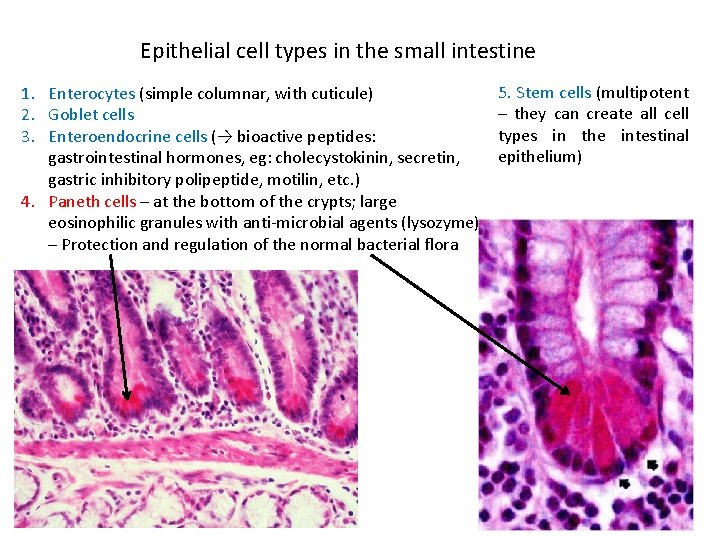 Epithelial cell types in the small intestine

1. Enterocytes (simple columnar, with cuticule)
2. Goblet cells
3. Enteroendocrine cells (→ bioactive peptides: gastrointestinal hormones, eg: cholecystokinin, secretin, gastric inhibitory polipeptide, motilin, etc.)
4. Paneth cells – at the bottom of the crypts; large eosinophilic granules with anti-microbial agents (lysozyme) – Protection and regulation of the normal bacterial flora

5. Stem cells (multipotent – they can create all cell types in the intestinal epithelium)